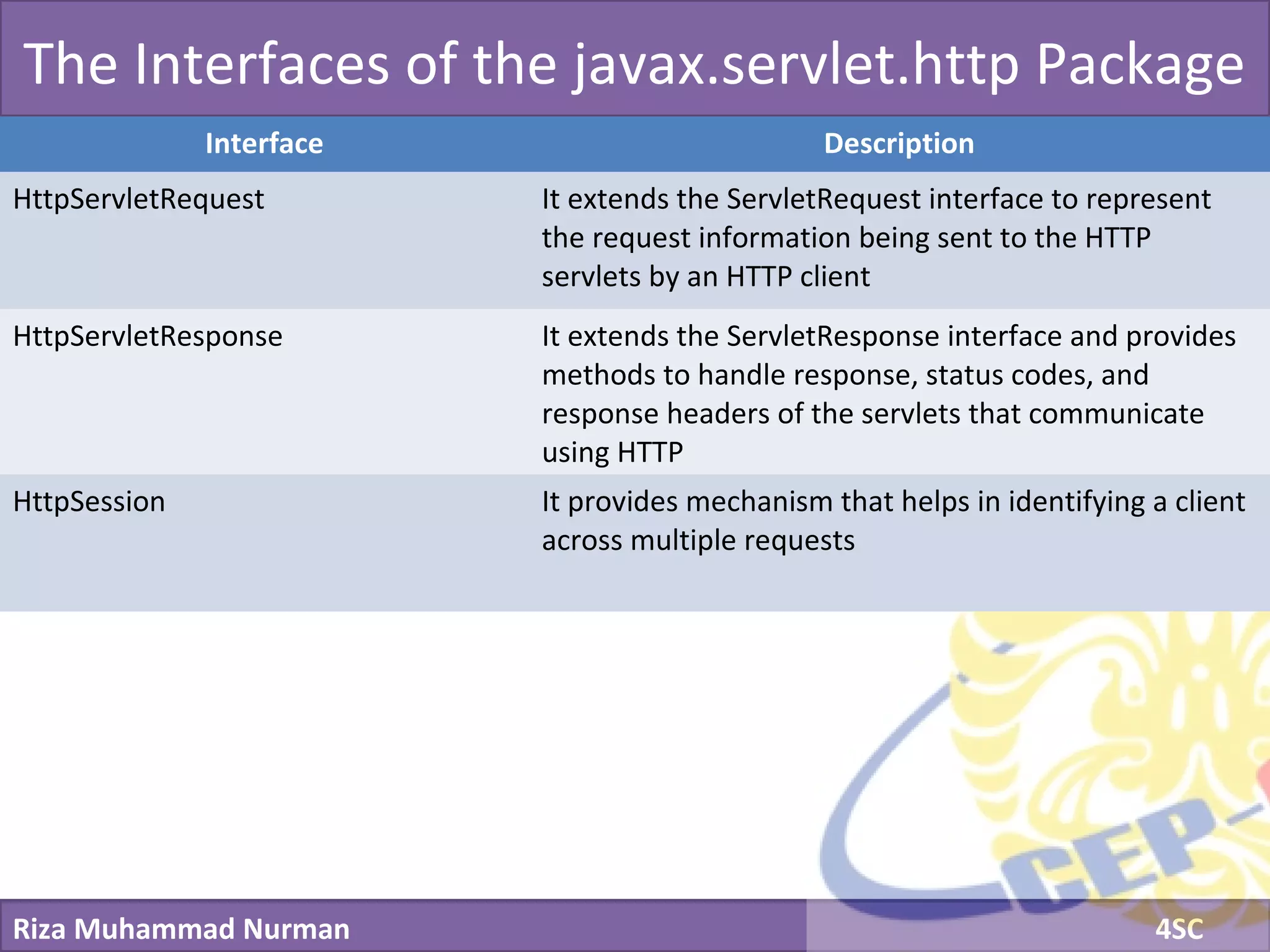 The Interfaces of the javax.servlet.http Package

| Interface | Description |
|---|---|
| HttpServletRequest | It extends the ServletRequest interface to represent the request information being sent to the HTTP servlets by an HTTP client |
| HttpServletResponse | It extends the ServletResponse interface and provides methods to handle response, status codes, and response headers of the servlets that communicate using HTTP |
| HttpSession | It provides mechanism that helps in identifying a client across multiple requests |

CEP

Riza Muhammad Nurman

4SC